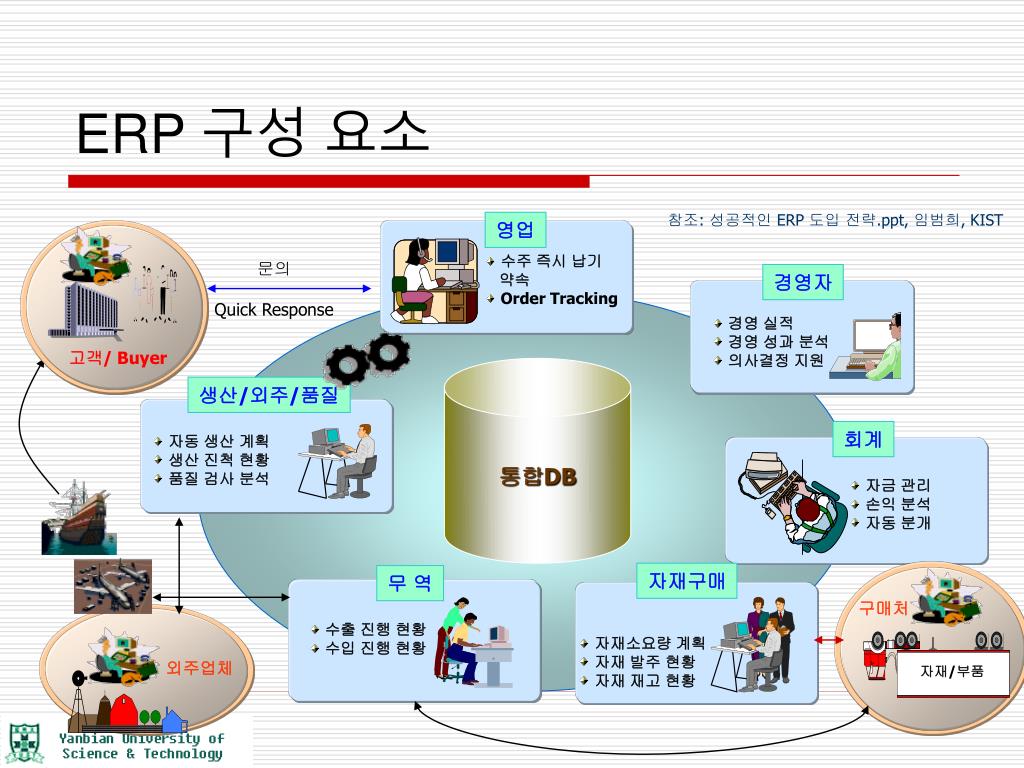 ERP 구성 요소

참조: 성공적인 ERP 도입 전략.ppt, 임범희, KIST

문의

Quick Response

고객/ Buyer

영업

수주 즉시 납기 약속

Order Tracking

경영자

경영 실적

경영 성과 분석

의사결정 지원

생산/외주/품질

자동 생산 계획

생산 진척 현황

품질 검사 분석

통합DB

회계

자금 관리

손익 분석

자동 분개

무 역

수출 진행 현황

수입 진행 현황

자재구매

자재소요량 계획

자재 발주 현황

자재 재고 현황

구매처

자재/부품

외주업체

Yanbian University of Science & Technology